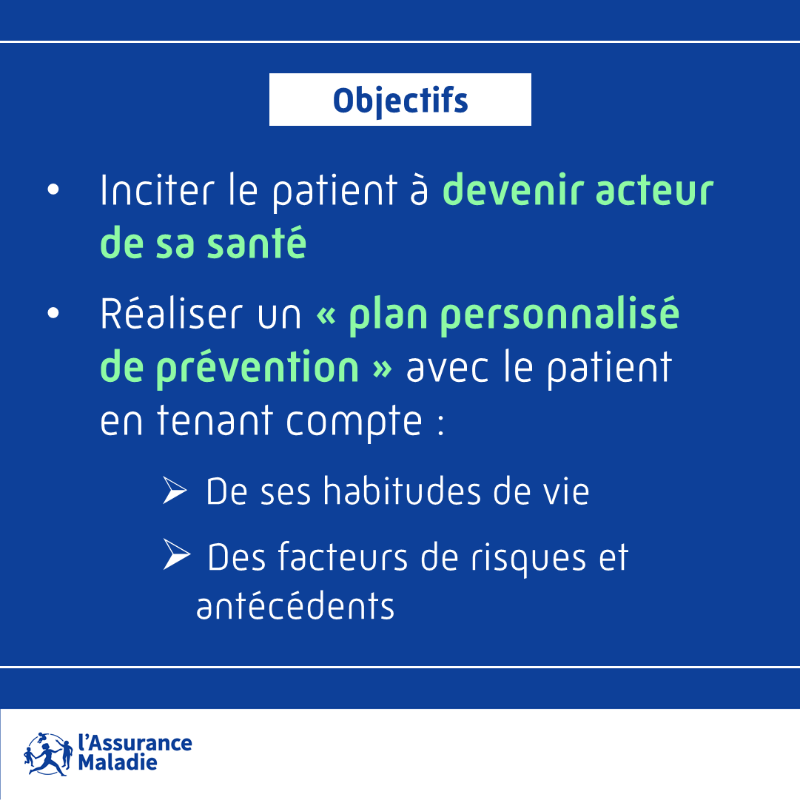 Objectifs

• Inciter le patient à devenir acteur de sa santé

• Réaliser un « plan personnalisé de prévention » avec le patient en tenant compte :

➢ De ses habitudes de vie

➢ Des facteurs de risques et antécédents

l'Assurance Maladie